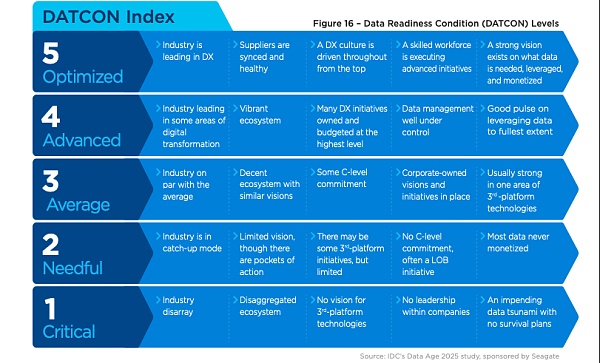 DATCON Index

Figure 16 – Data Readiness Condition (DATCON) Levels

| | | | | | |
|---|---|---|---|---|---|
| 5 Optimized | Industry is leading in DX | Suppliers are synced and healthy | A DX culture is driven throughout from the top | A skilled workforce is executing advanced initiatives | A strong vision exists on what data is needed, leveraged, and monetized |
| 4 Advanced | Industry leading in some areas of digital transformation | Vibrant ecosystem | Many DX initiatives owned and budgeted at the highest level | Data management well under control | Good pulse on leveraging data to fullest extent |
| 3 Average | Industry on par with the average | Decent ecosystem with similar visions | Some C-level commitment | Corporate-owned visions and initiatives in place | Usually strong in one area of $3^{rd}$-platform technologies |
| 2 Needful | Industry is in catch-up mode | Limited vision, though there are pockets of action | There may be some $3^{rd}$-platform initiatives, but limited | No C-level commitment, often a LOB initiative | Most data never monetized |
| 1 Critical | Industry disarray | Disaggregated ecosystem | No vision for $3^{rd}$-platform technologies | No leadership within companies | An impending data tsunami with no survival plans |

Source: IDC's Data Age 2025 study, sponsored by Seagate